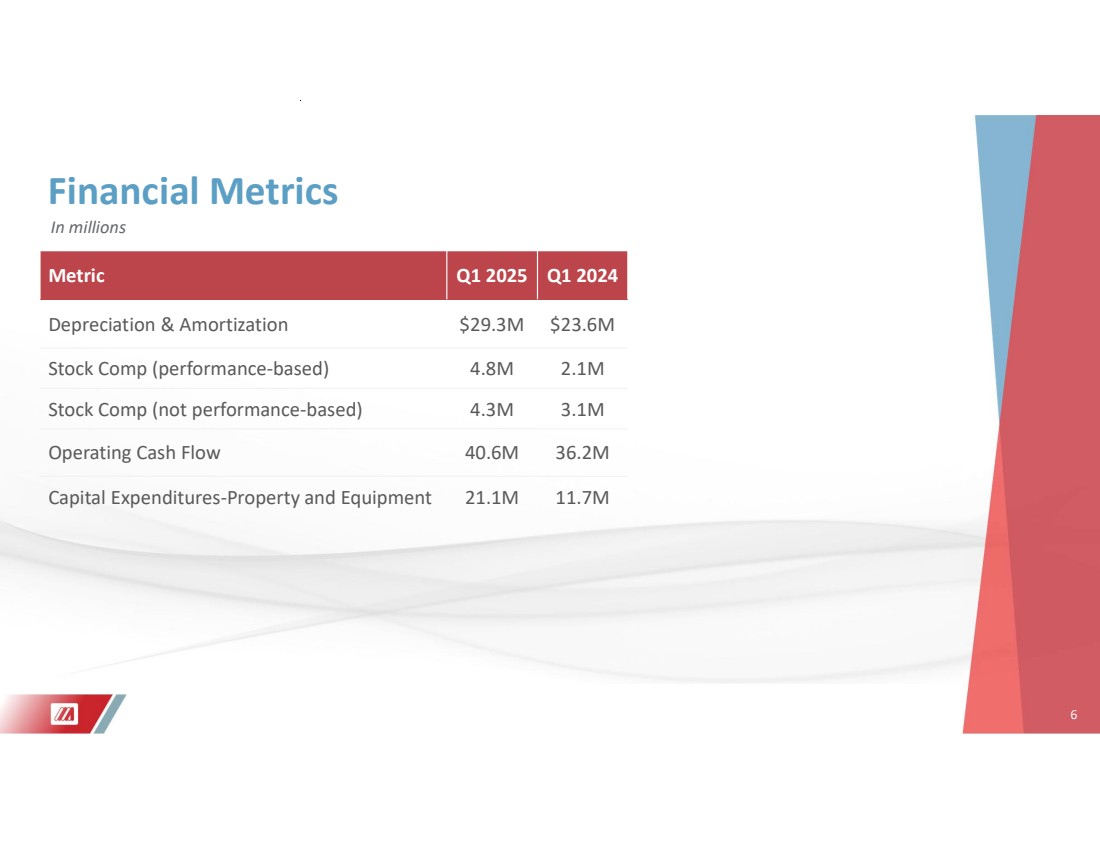 Financial Metrics
In millions

| Metric | Q1 2025 | Q1 2024 |
|---|---|---|
| Depreciation & Amortization | \$29.3M | \$23.6M |
| Stock Comp (performance-based) | 4.8M | 2.1M |
| Stock Comp (not performance-based) | 4.3M | 3.1M |
| Operating Cash Flow | 40.6M | 36.2M |
| Capital Expenditures-Property and Equipment | 21.1M | 11.7M |

6